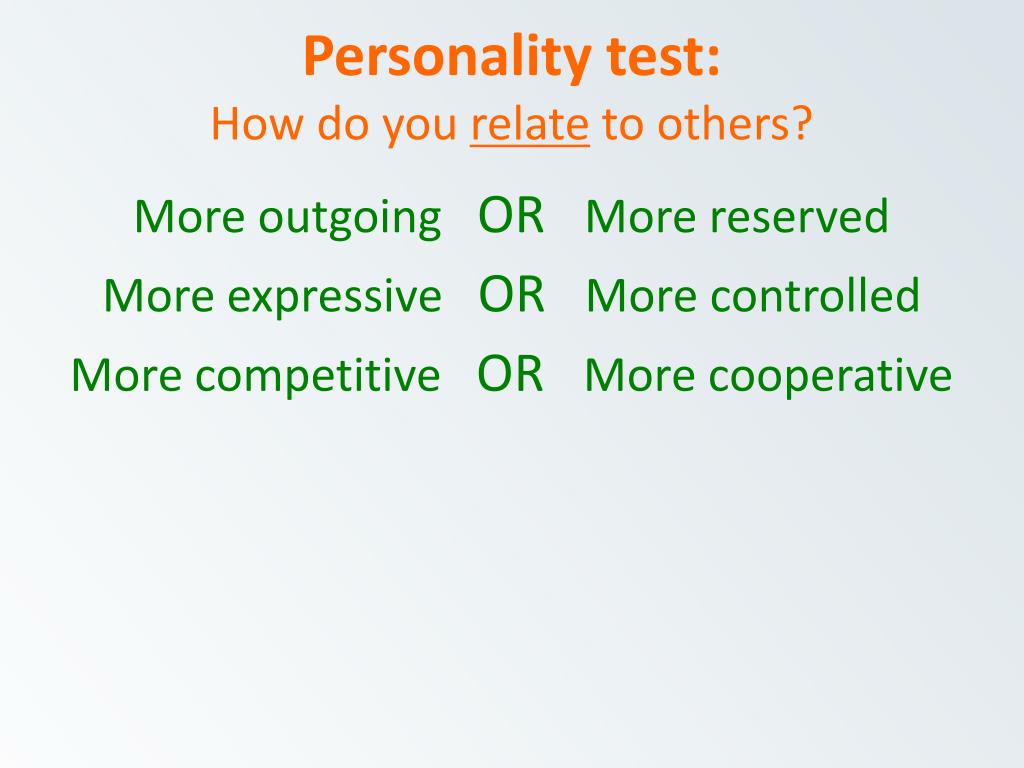 Personality test:
How do you relate to others?

More outgoing OR More reserved
More expressive OR More controlled
More competitive OR More cooperative